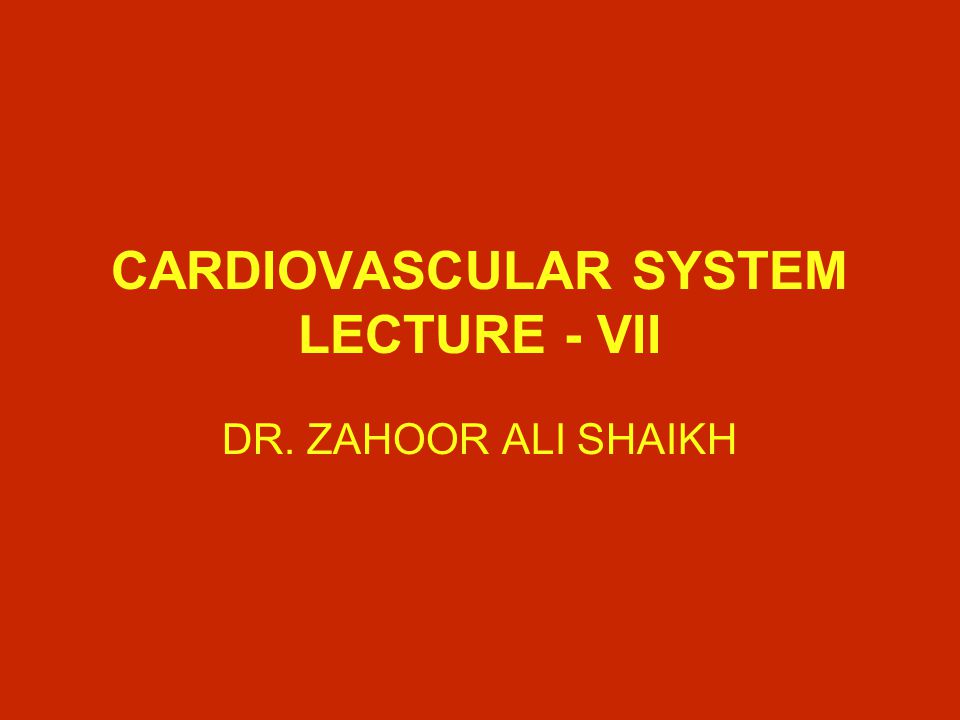 CARDIOVASCULAR SYSTEM
LECTURE - VII

DR. ZAHOOR ALI SHAIKH